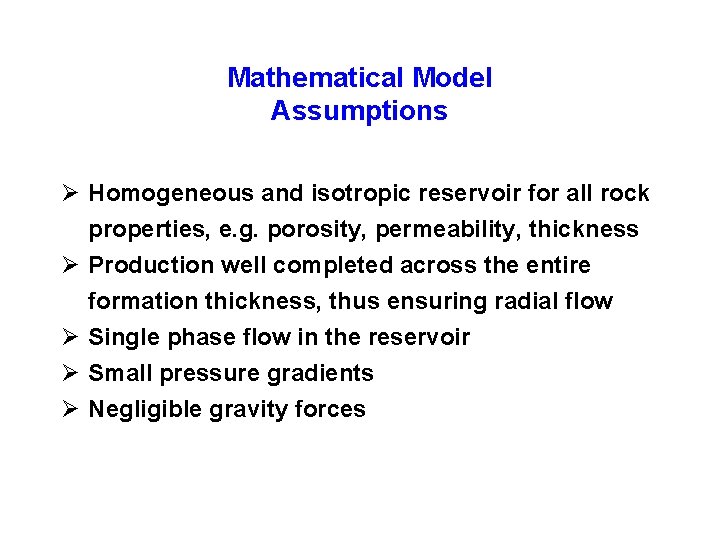 Mathematical Model
Assumptions

➢ Homogeneous and isotropic reservoir for all rock properties, e.g. porosity, permeability, thickness
➢ Production well completed across the entire formation thickness, thus ensuring radial flow
➢ Single phase flow in the reservoir
➢ Small pressure gradients
➢ Negligible gravity forces